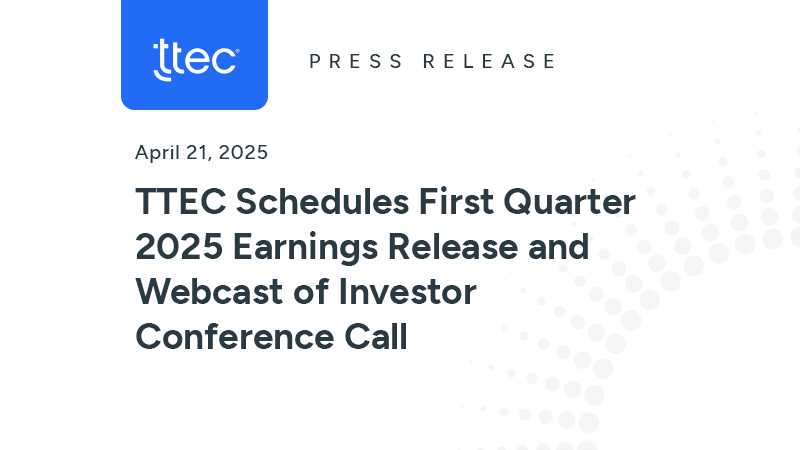 ttec

PRESS RELEASE

April 21, 2025

TTEC Schedules First Quarter 2025 Earnings Release and Webcast of Investor Conference Call